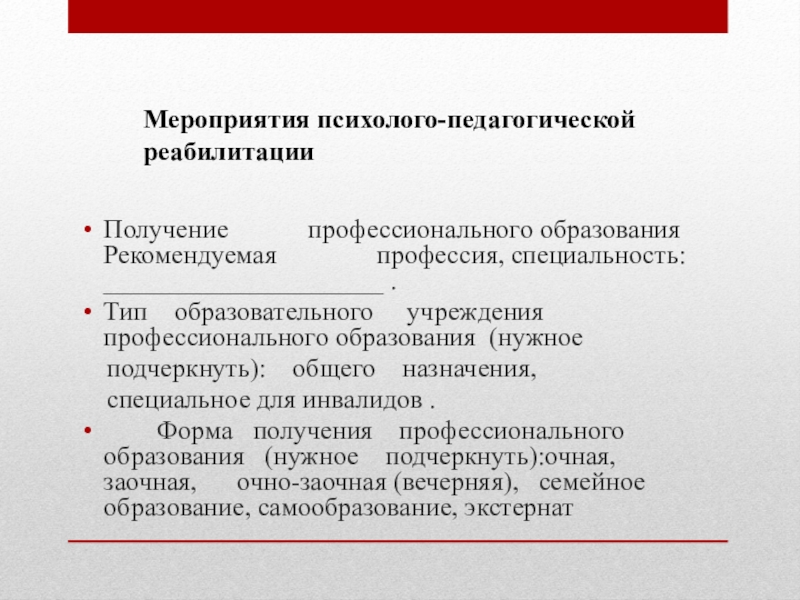 Мероприятия психолого-педагогической реабилитации

• Получение профессионального образования Рекомендуемая профессия, специальность: ______________________ .

• Тип образовательного учреждения профессионального образования (нужное подчеркнуть): общего назначения, специальное для инвалидов .

• Форма получения профессионального образования (нужное подчеркнуть):очная, заочная, очно-заочная (вечерняя), семейное образование, самообразование, экстернат